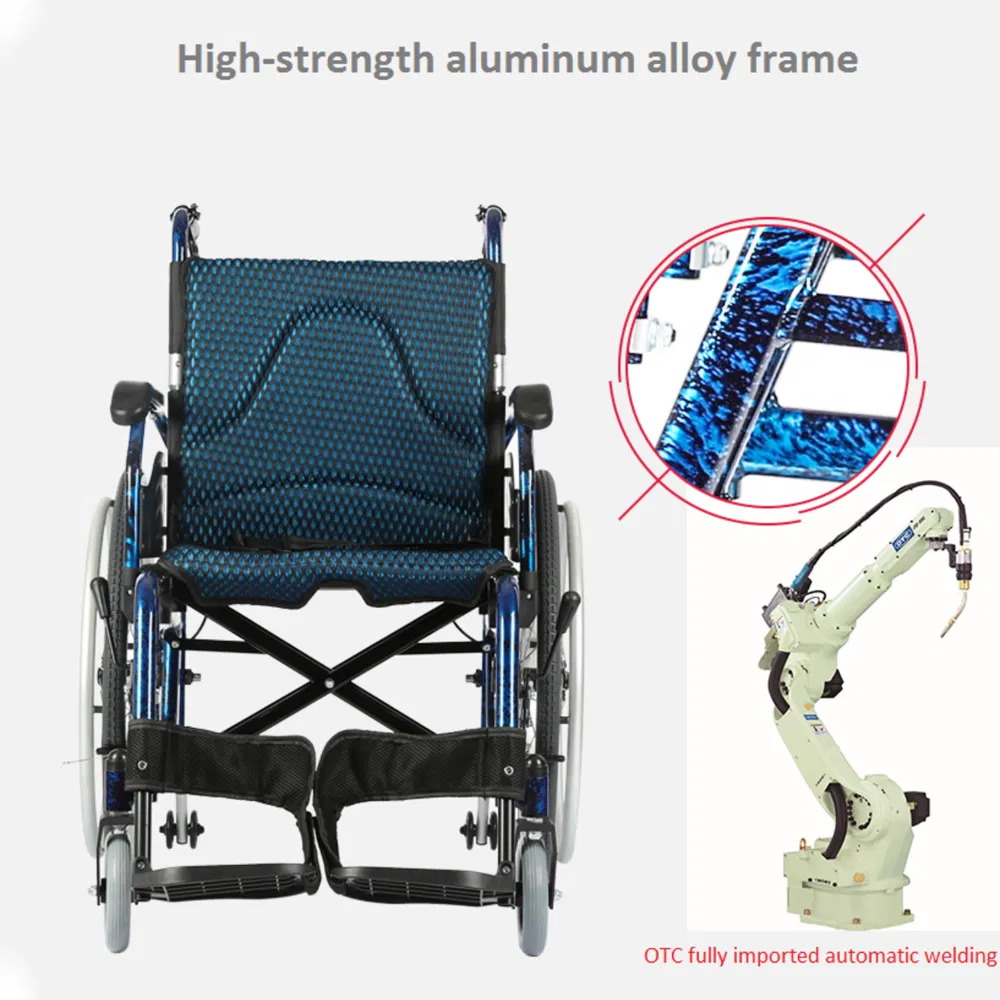 High-strength aluminum alloy frame

OTC fully imported automatic welding